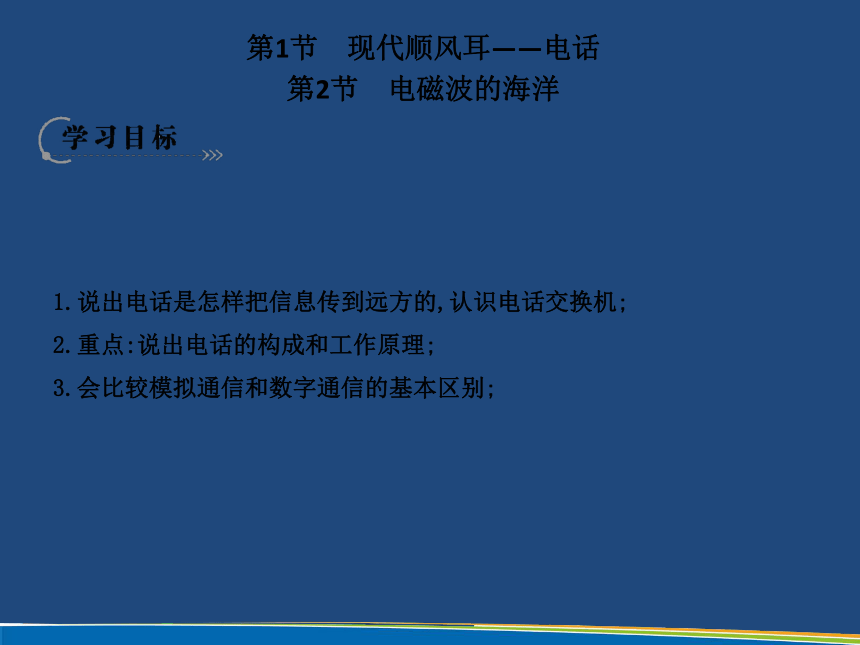 第1节　现代顺风耳——电话
第2节　电磁波的海洋

学习目标

1.说出电话是怎样把信息传到远方的,认识电话交换机;
2.重点:说出电话的构成和工作原理;
3.会比较模拟通信和数字通信的基本区别;